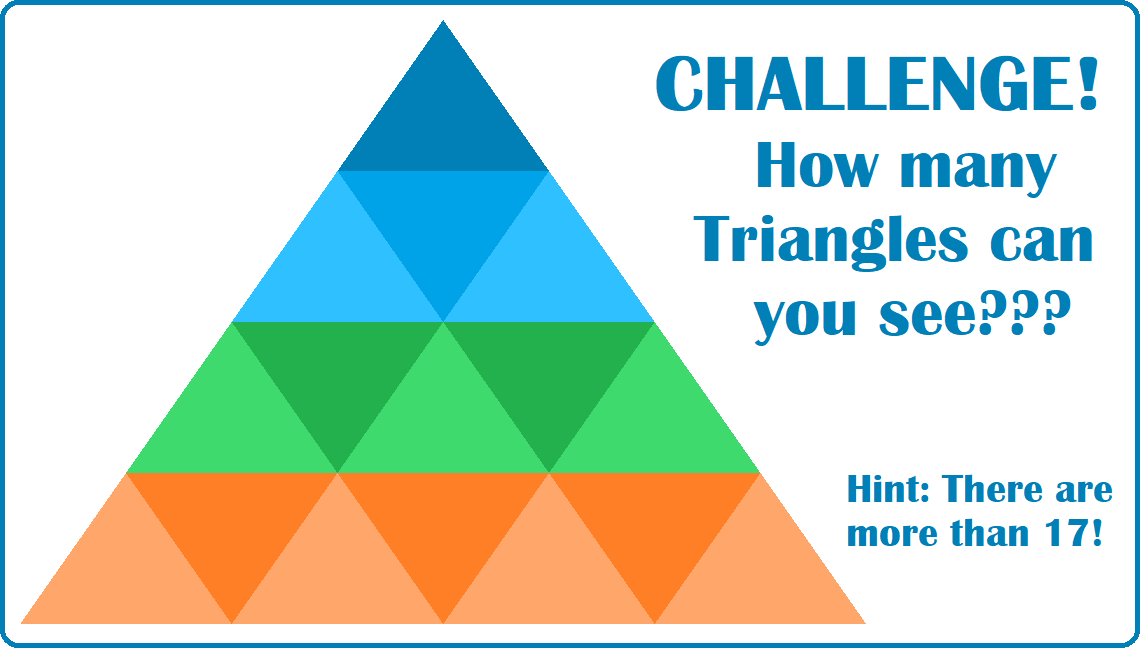 CHALLENGE!
How many Triangles can you see???

Hint: There are more than 17!